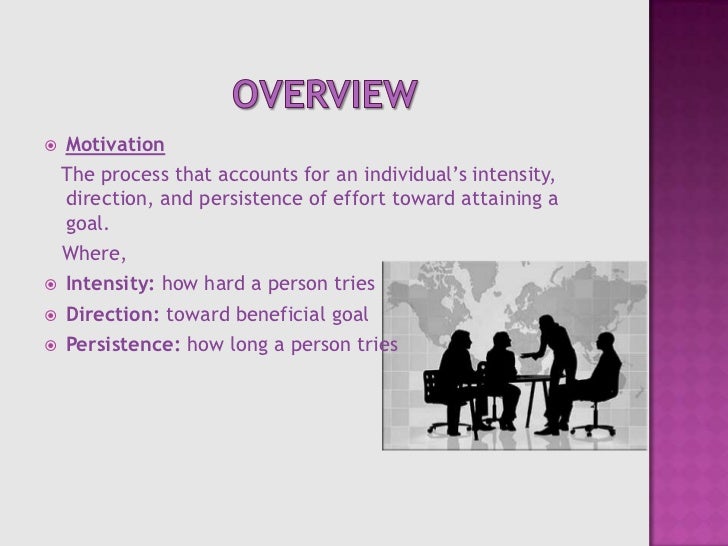 OVERVIEW

Motivation

The process that accounts for an individual's intensity, direction, and persistence of effort toward attaining a goal.

Where,

Intensity: how hard a person tries

Direction: toward beneficial goal

Persistence: how long a person tries